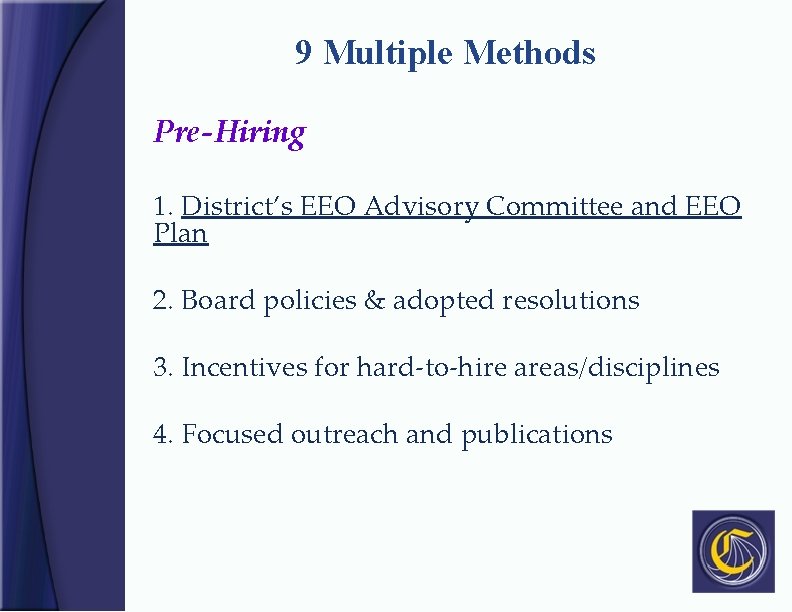 9 Multiple Methods

Pre-Hiring

1. District's EEO Advisory Committee and EEO Plan

2. Board policies & adopted resolutions

3. Incentives for hard-to-hire areas/disciplines

4. Focused outreach and publications